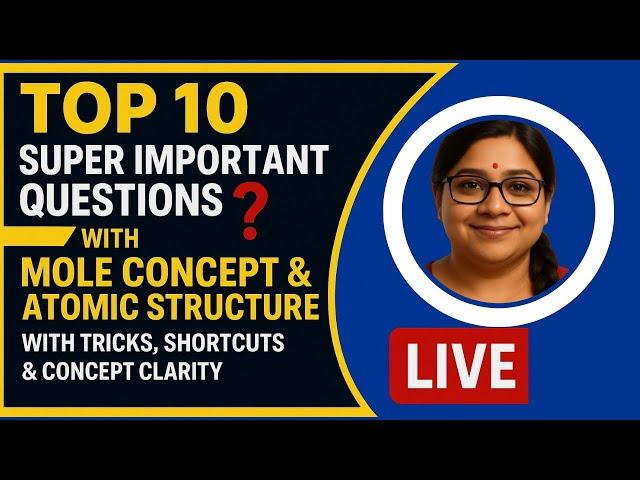 TOP 10
SUPER IMPORTANT QUESTIONS ?
WITH
MOLE CONCEPT & ATOMIC STRUCTURE
WITH TRICKS, SHORTCUTS & CONCEPT CLARITY

LIVE